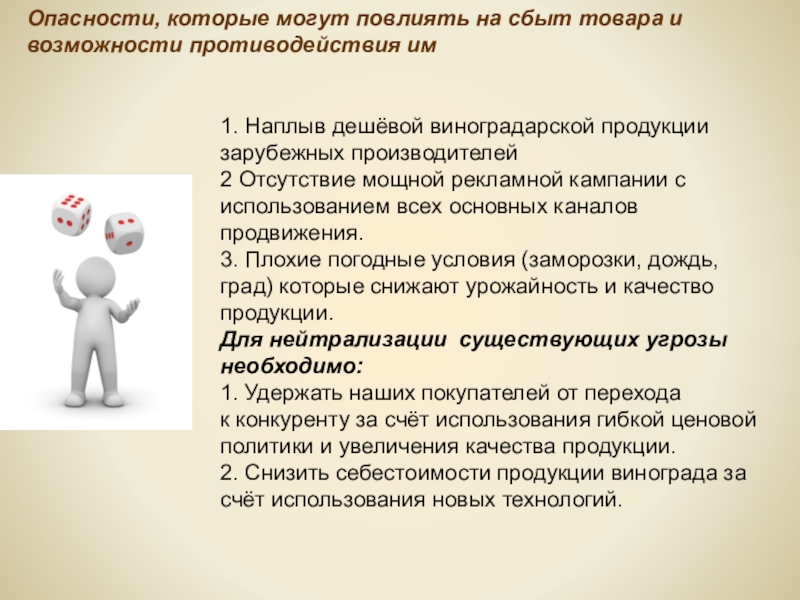 Опасности, которые могут повлиять на сбыт товара и возможности противодействия им

1. Наплыв дешёвой виноградарской продукции зарубежных производителей
2 Отсутствие мощной рекламной кампании с использованием всех основных каналов продвижения.
3. Плохие погодные условия (заморозки, дождь, град) которые снижают урожайность и качество продукции.
Для нейтрализации существующих угрозы необходимо:
1. Удержать наших покупателей от перехода к конкуренту за счёт использования гибкой ценовой политики и увеличения качества продукции.
2. Снизить себестоимости продукции винограда за счёт использования новых технологий.